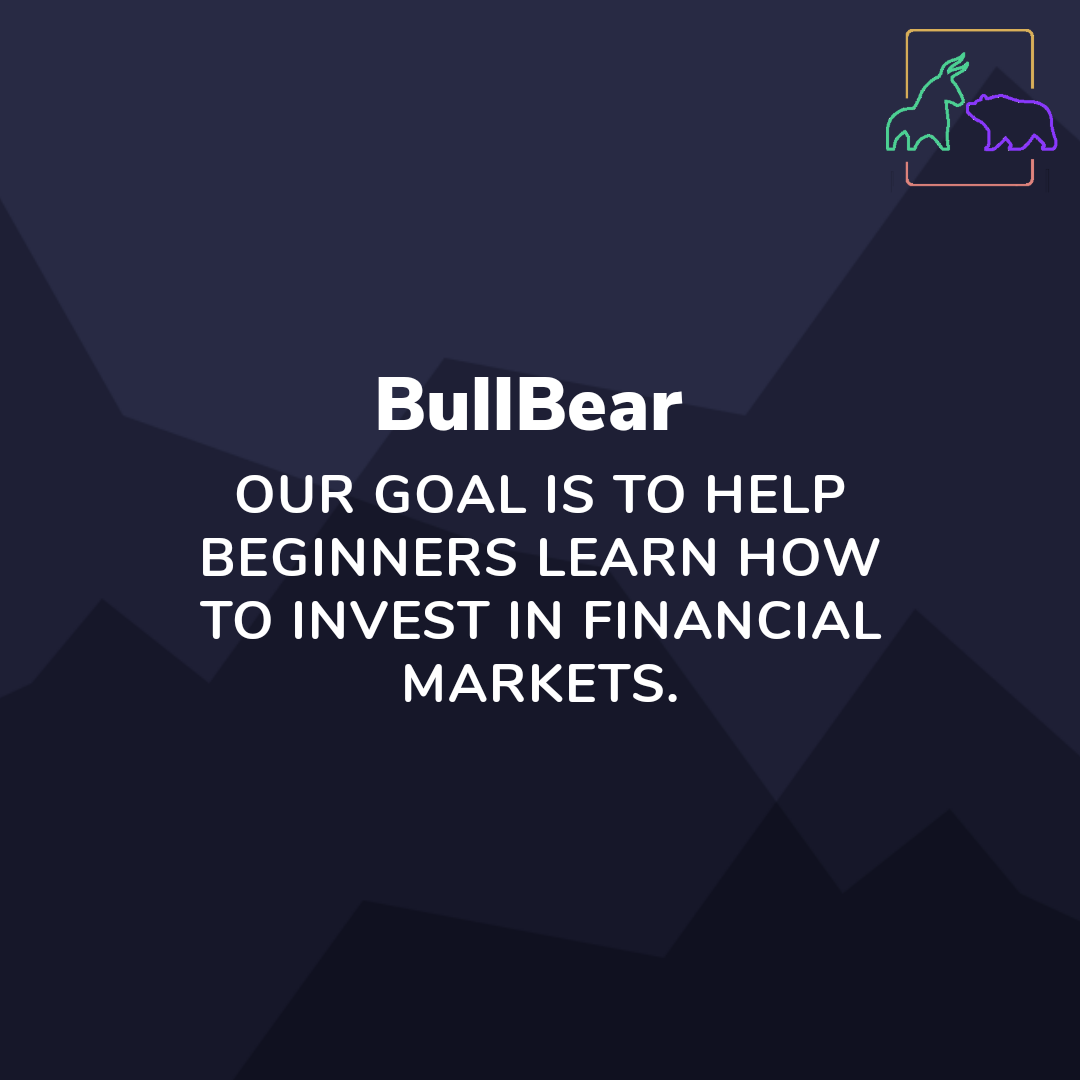 BullBear

OUR GOAL IS TO HELP BEGINNERS LEARN HOW TO INVEST IN FINANCIAL MARKETS.